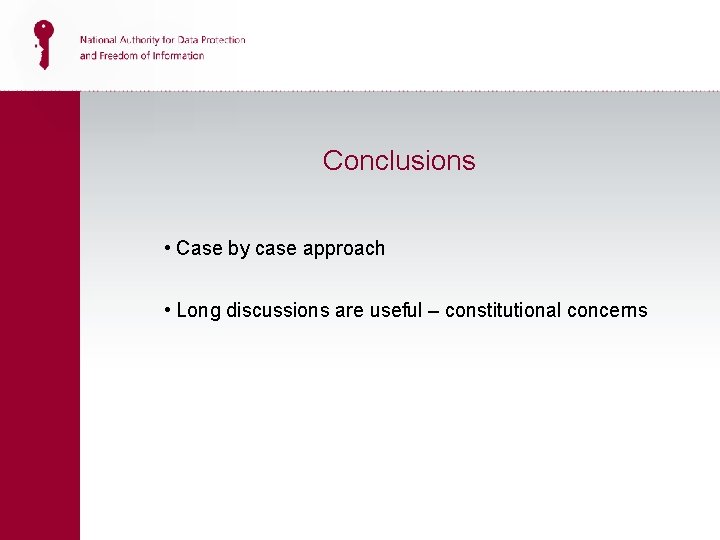 National Authority for Data Protection
and Freedom of Information

Conclusions

• Case by case approach

• Long discussions are useful – constitutional concerns